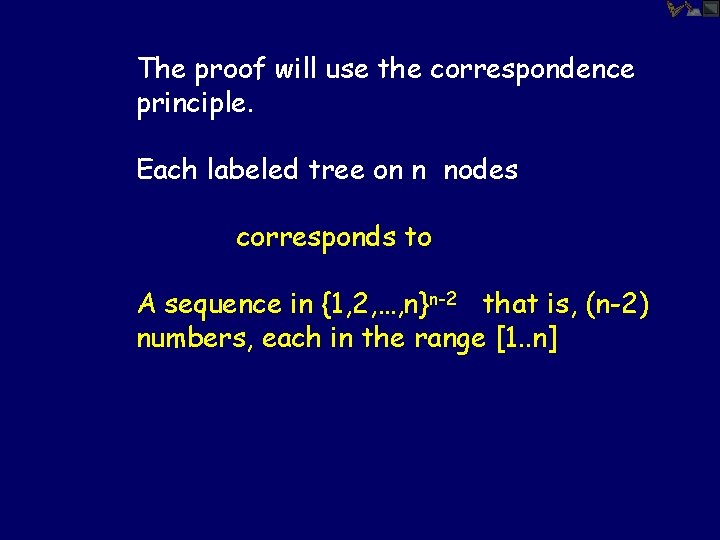 The proof will use the correspondence principle.

Each labeled tree on n nodes

corresponds to

A sequence in $\{1,2,\ldots,n\}^{n-2}$ that is, (n-2) numbers, each in the range [1..n]